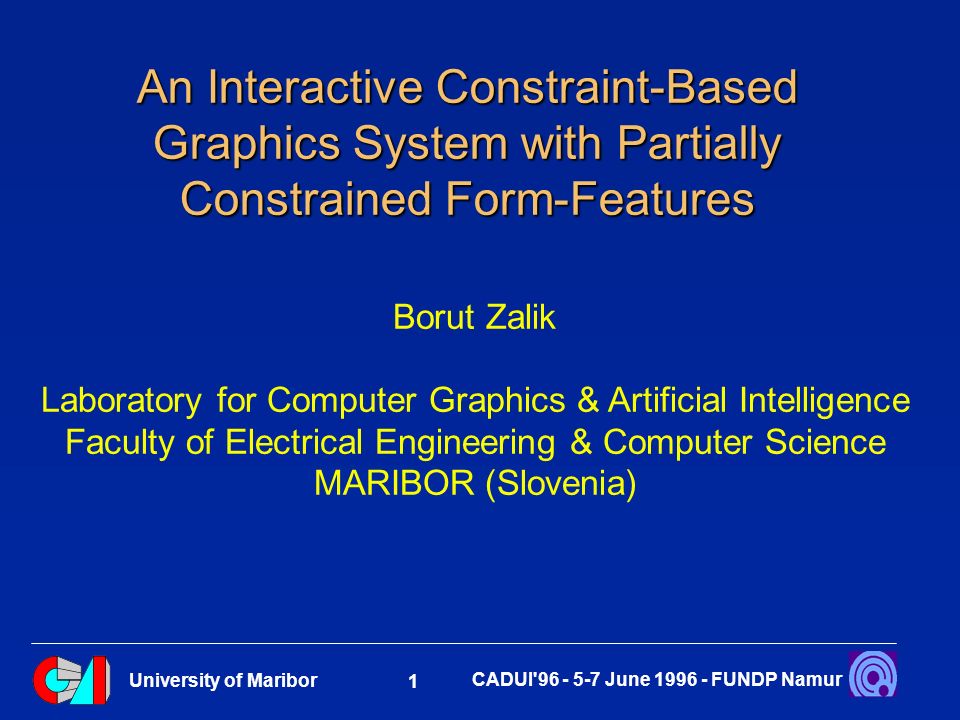 An Interactive Constraint-Based Graphics System with Partially Constrained Form-Features

Borut Zalik

Laboratory for Computer Graphics & Artificial Intelligence
Faculty of Electrical Engineering & Computer Science
MARIBOR (Slovenia)

University of Maribor 1 CADUI'96 - 5-7 June 1996 - FUNDP Namur